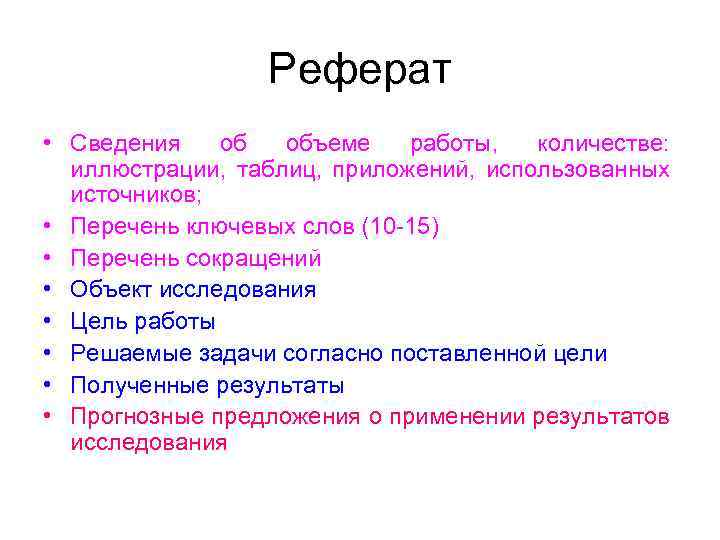 Реферат

• Сведения об объеме работы, количестве: иллюстрации, таблиц, приложений, использованных источников;
• Перечень ключевых слов (10-15)
• Перечень сокращений
• Объект исследования
• Цель работы
• Решаемые задачи согласно поставленной цели
• Полученные результаты
• Прогнозные предложения о применении результатов исследования